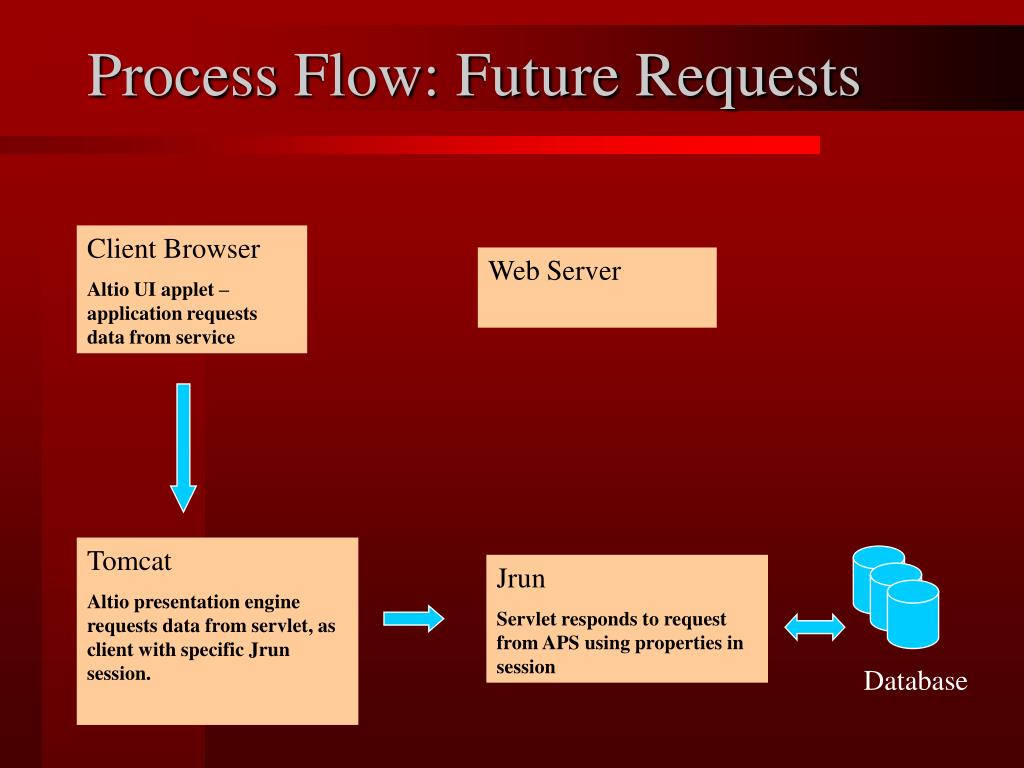 Process Flow: Future Requests

Client Browser

Altio UI applet – application requests data from service

Web Server

Tomcat

Altio presentation engine requests data from servlet, as client with specific Jrun session.

Jrun

Servlet responds to request from APS using properties in session

Database